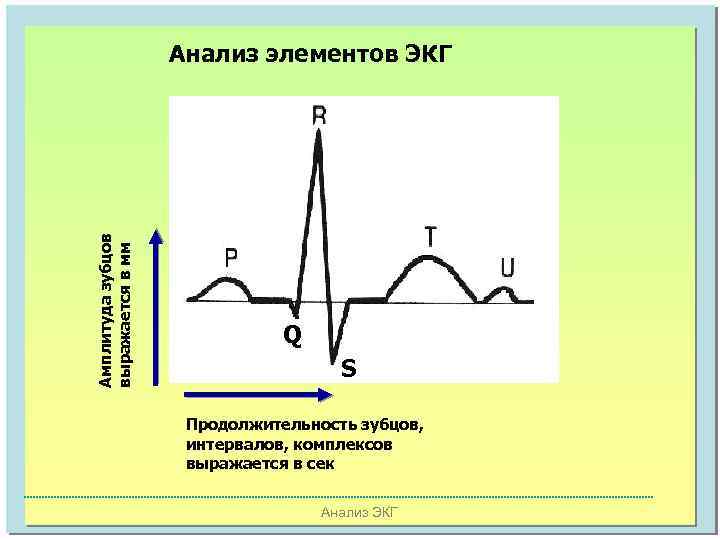 Анализ элементов ЭКГ

R

P

T

U

Q

S

Амплитуда зубцов выражается в мм

Продолжительность зубцов, интервалов, комплексов выражается в сек

Анализ ЭКГ